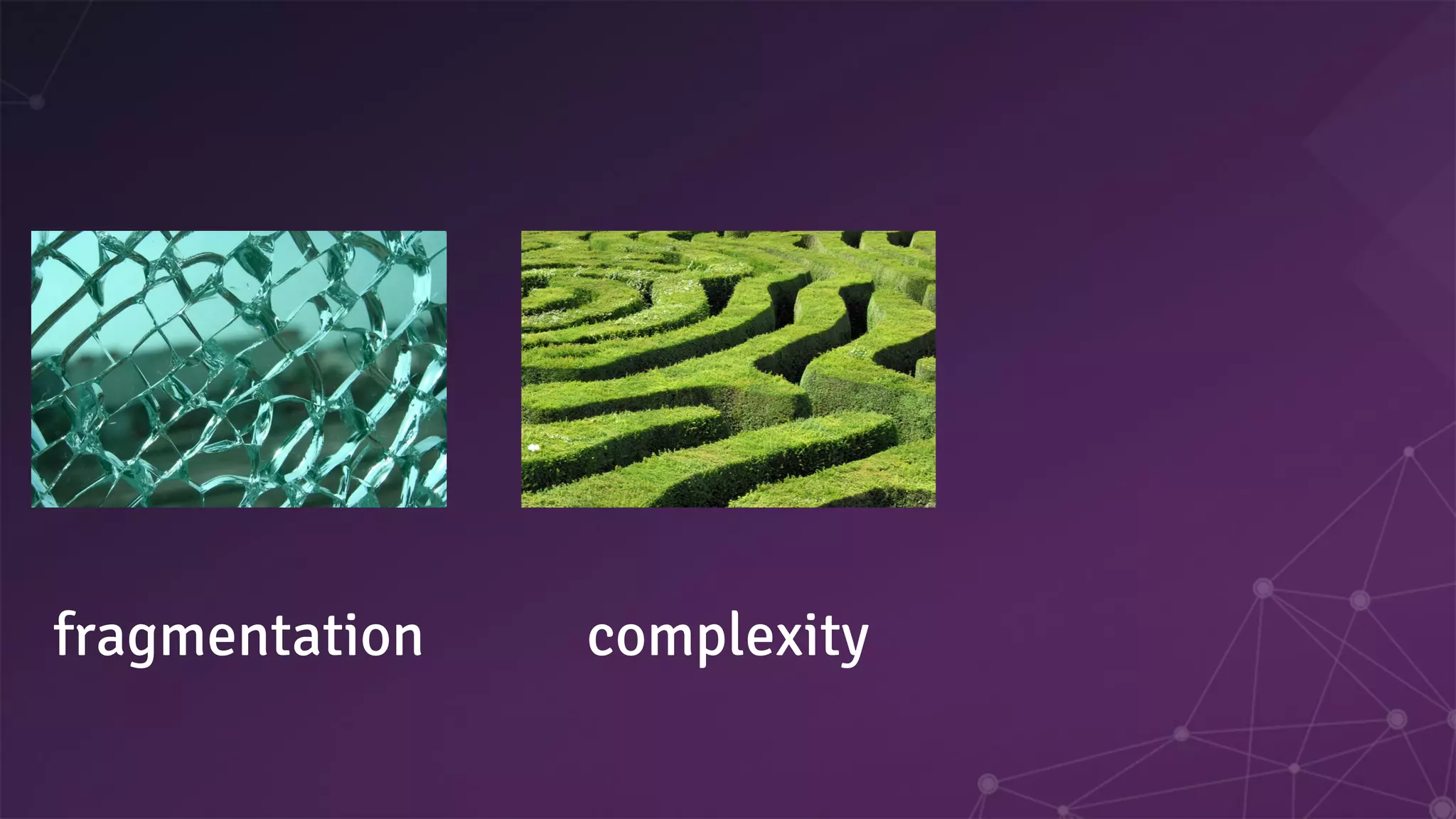 fragmentation

complexity